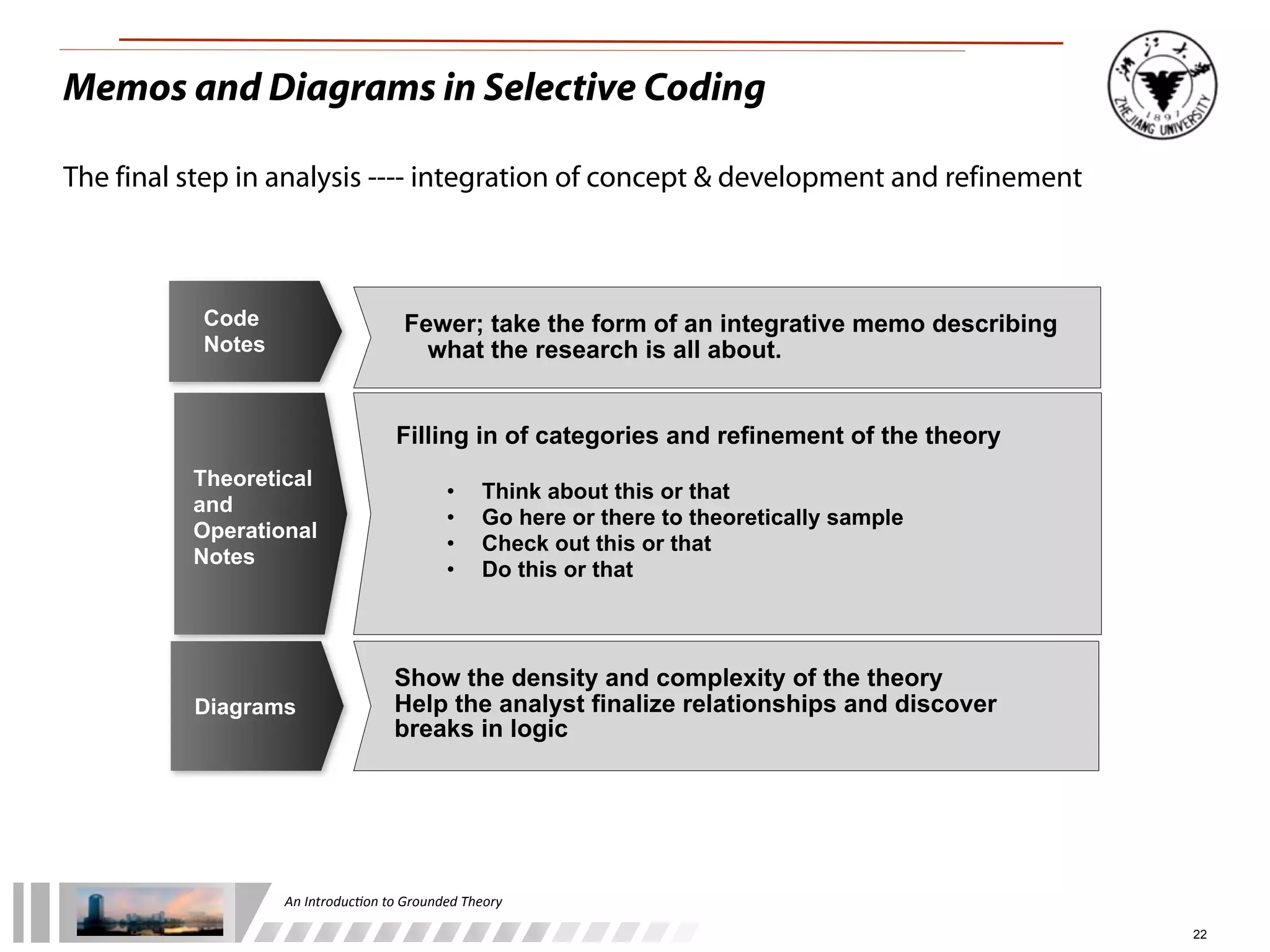 Memos and Diagrams in Selective Coding

浙江大学
1897
ZHEJIANG UNIVERSITY

The final step in analysis ---- integration of concept & development and refinement

Code Notes

Fewer; take the form of an integrative memo describing what the research is all about.

Theoretical and Operational Notes

Filling in of categories and refinement of the theory

• Think about this or that
• Go here or there to theoretically sample
• Check out this or that
• Do this or that

Diagrams

Show the density and complexity of the theory
Help the analyst finalize relationships and discover breaks in logic

An Introduction to Grounded Theory

22